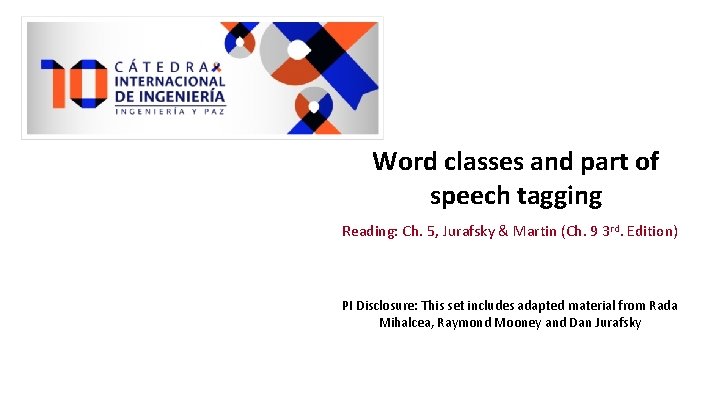 10 CÁTEDRA INTERNACIONAL DE INGENIERÍA
INGENIERÍA Y PAZ

Word classes and part of speech tagging

Reading: Ch. 5, Jurafsky & Martin (Ch. 9 3$^{rd}$. Edition)

PI Disclosure: This set includes adapted material from Rada Mihalcea, Raymond Mooney and Dan Jurafsky